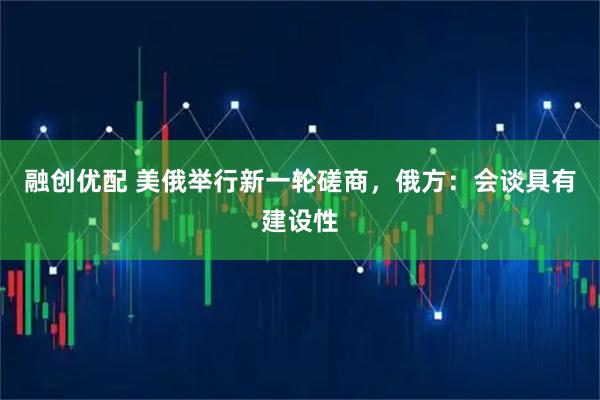 融创优配 美俄举行新一轮磋商，俄方：会谈具有建设性